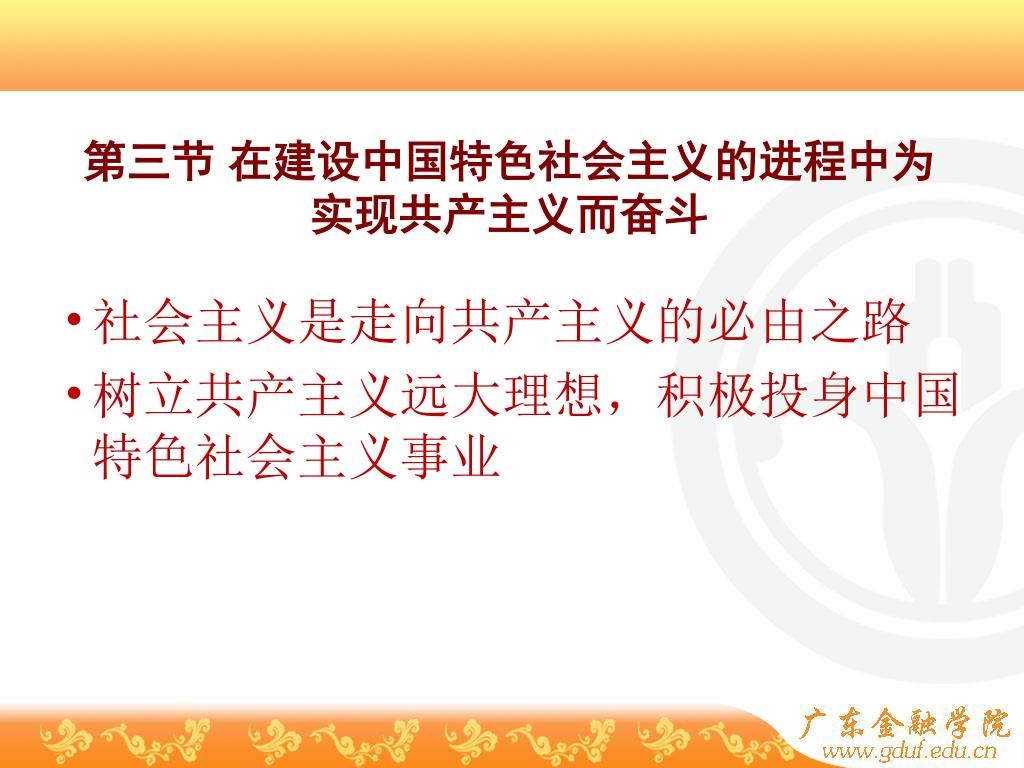 第三节 在建设中国特色社会主义的进程中为实现共产主义而奋斗

• 社会主义是走向共产主义的必由之路
• 树立共产主义远大理想，积极投身中国特色社会主义事业

广东金融学院
www.gduf.edu.cn